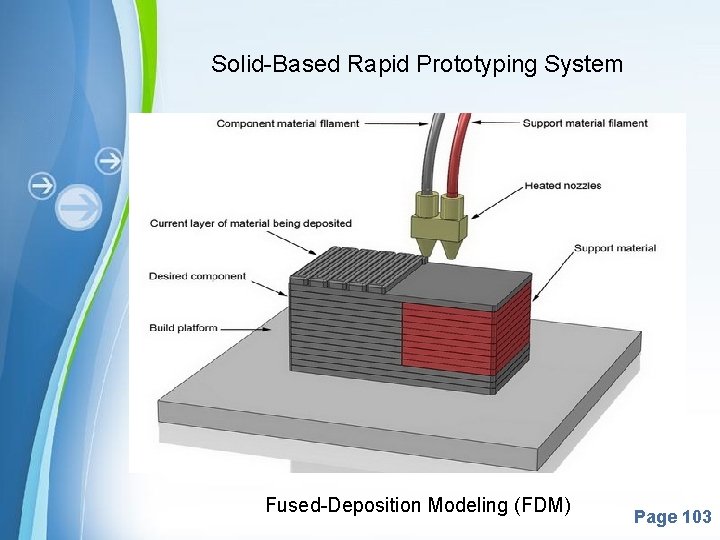 Solid-Based Rapid Prototyping System

Component material filament

Support material filament

Heated nozzles

Current layer of material being deposited

Support material

Desired component

Build platform

Fused-Deposition Modeling (FDM)

Page 103